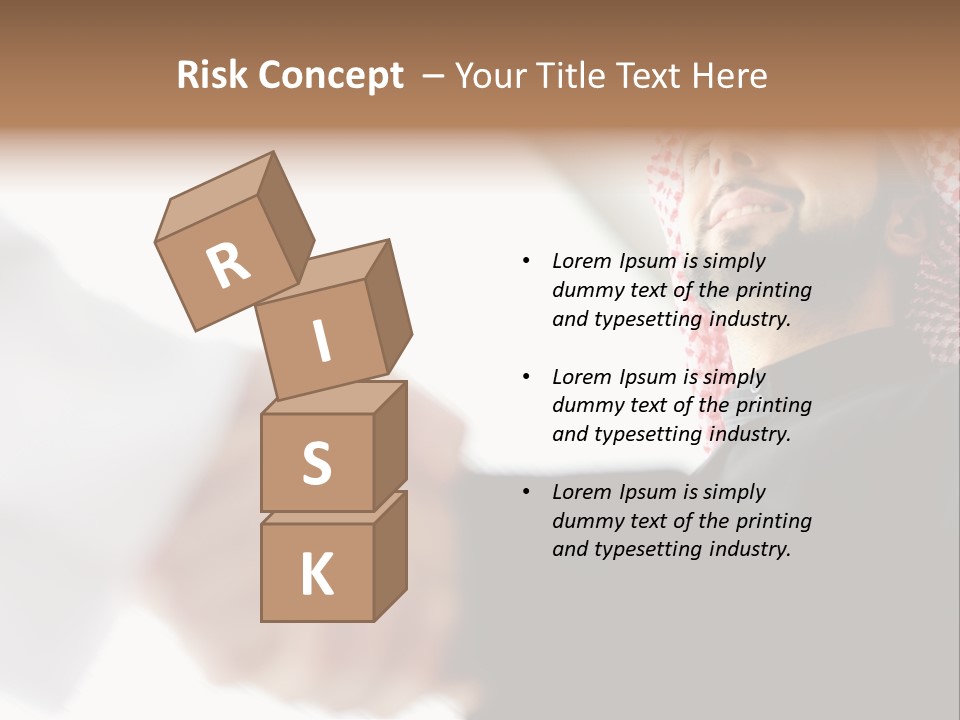 Risk Concept – Your Title Text Here

R

I

S

K

• Lorem Ipsum is simply dummy text of the printing and typesetting industry.

• Lorem Ipsum is simply dummy text of the printing and typesetting industry.

• Lorem Ipsum is simply dummy text of the printing and typesetting industry.